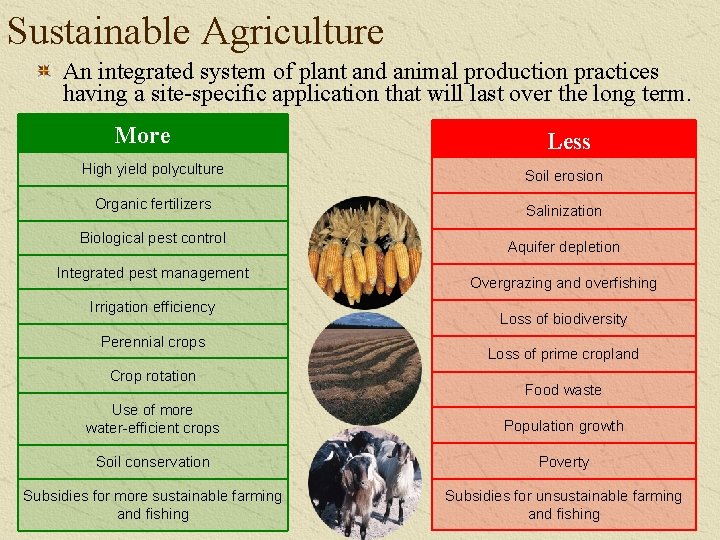 Sustainable Agriculture

An integrated system of plant and animal production practices having a site-specific application that will last over the long term.

| More |
|---|
| High yield polyculture |
| Organic fertilizers |
| Biological pest control |
| Integrated pest management |
| Irrigation efficiency |
| Perennial crops |
| Crop rotation |
| Use of more water-efficient crops |
| Soil conservation |
| Subsidies for more sustainable farming and fishing |

| Less |
|---|
| Soil erosion |
| Salinization |
| Aquifer depletion |
| Overgrazing and overfishing |
| Loss of biodiversity |
| Loss of prime cropland |
| Food waste |
| Population growth |
| Poverty |
| Subsidies for unsustainable farming and fishing |